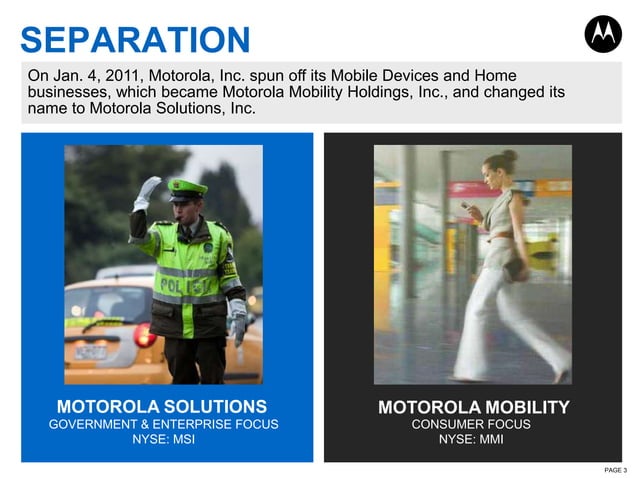 SEPARATION

On Jan. 4, 2011, Motorola, Inc. spun off its Mobile Devices and Home businesses, which became Motorola Mobility Holdings, Inc., and changed its name to Motorola Solutions, Inc.

POLICIA

MOTOROLA SOLUTIONS
GOVERNMENT & ENTERPRISE FOCUS
NYSE: MSI

MOTOROLA MOBILITY
CONSUMER FOCUS
NYSE: MMI

PAGE 3